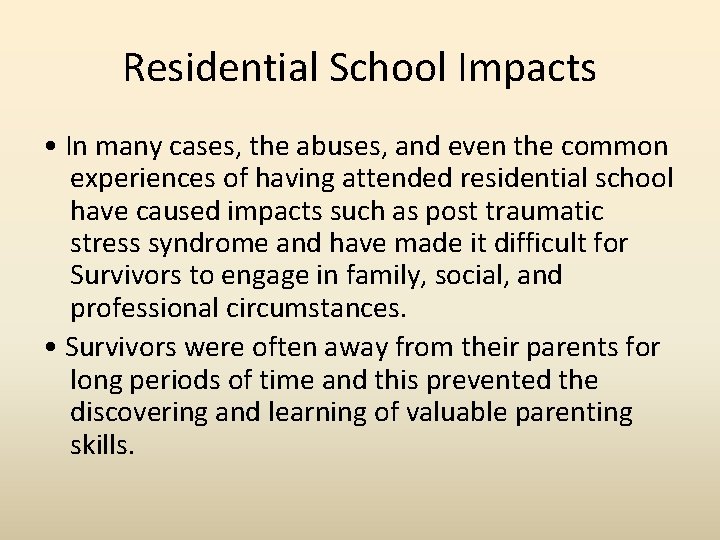 Residential School Impacts

• In many cases, the abuses, and even the common experiences of having attended residential school have caused impacts such as post traumatic stress syndrome and have made it difficult for Survivors to engage in family, social, and professional circumstances.

• Survivors were often away from their parents for long periods of time and this prevented the discovering and learning of valuable parenting skills.